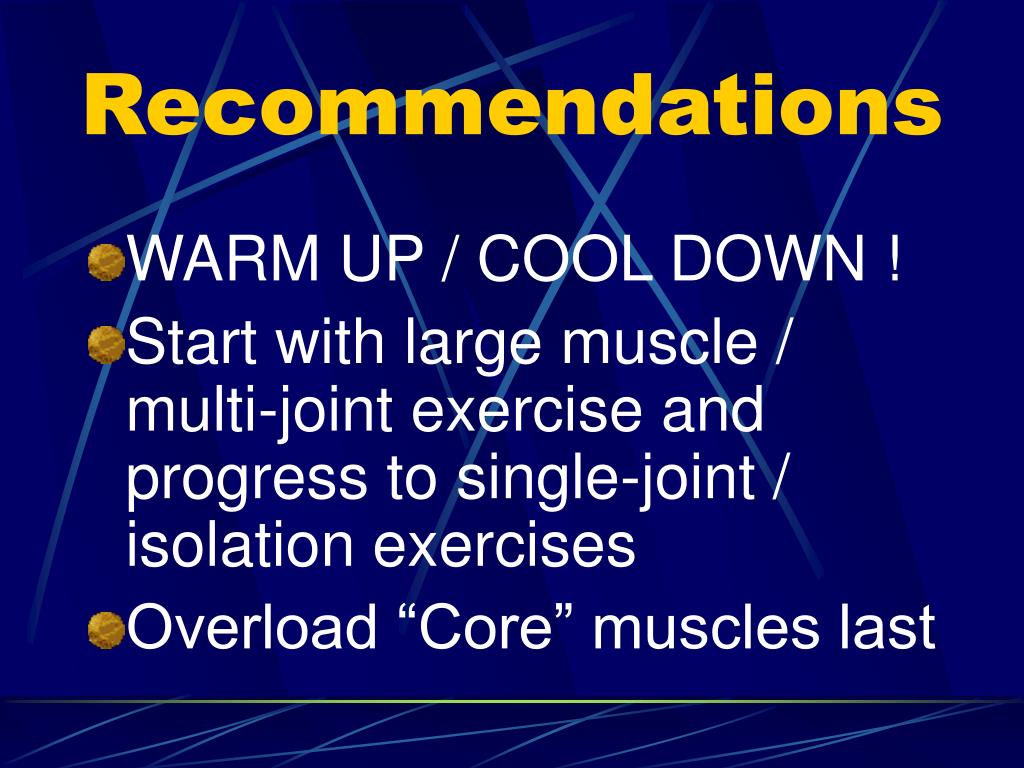 Recommendations

WARM UP / COOL DOWN !

Start with large muscle / multi-joint exercise and progress to single-joint / isolation exercises

Overload “Core” muscles last